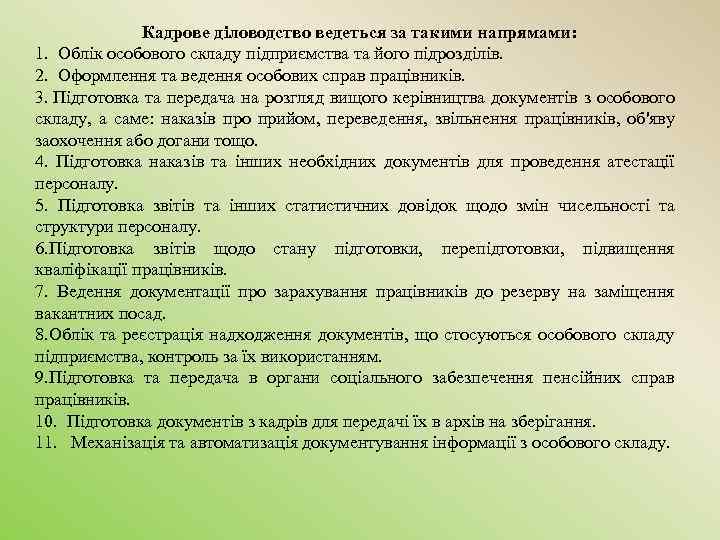 Кадрове діловодство ведеться за такими напрямами:
1. Облік особового складу підприємства та його підрозділів.
2. Оформлення та ведення особових справ працівників.
3. Підготовка та передача на розгляд вищого керівництва документів з особового складу, а саме: наказів про прийом, переведення, звільнення працівників, об'яву заохочення або догани тощо.
4. Підготовка наказів та інших необхідних документів для проведення атестації персоналу.
5. Підготовка звітів та інших статистичних довідок щодо змін чисельності та структури персоналу.
6.Підготовка звітів щодо стану підготовки, перепідготовки, підвищення кваліфікації працівників.
7. Ведення документації про зарахування працівників до резерву на заміщення вакантних посад.
8.Облік та реєстрація надходження документів, що стосуються особового складу підприємства, контроль за їх використанням.
9.Підготовка та передача в органи соціального забезпечення пенсійних справ працівників.
10. Підготовка документів з кадрів для передачі їх в архів на зберігання.
11. Механізація та автоматизація документування інформації з особового складу.